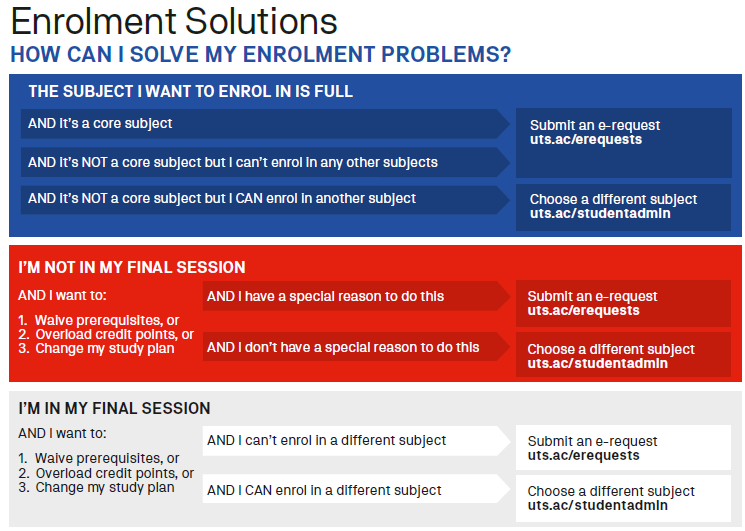 Enrolment Solutions
HOW CAN I SOLVE MY ENROLMENT PROBLEMS?

THE SUBJECT I WANT TO ENROL IN IS FULL

AND it's a core subject

AND it's NOT a core subject but I can't enrol in any other subjects

Submit an e-request
uts.ac/erequests

AND it's NOT a core subject but I CAN enrol in another subject

Choose a different subject
uts.ac/studentadmin

I'M NOT IN MY FINAL SESSION

AND I want to:

1. Waive prerequisites, or
2. Overload credit points, or
3. Change my study plan

AND I have a special reason to do this

Submit an e-request
uts.ac/erequests

AND I don't have a special reason to do this

Choose a different subject
uts.ac/studentadmin

I'M IN MY FINAL SESSION

AND I want to:

1. Waive prerequisites, or
2. Overload credit points, or
3. Change my study plan

AND I can't enrol in a different subject

Submit an e-request
uts.ac/erequests

AND I CAN enrol in a different subject

Choose a different subject
uts.ac/studentadmin